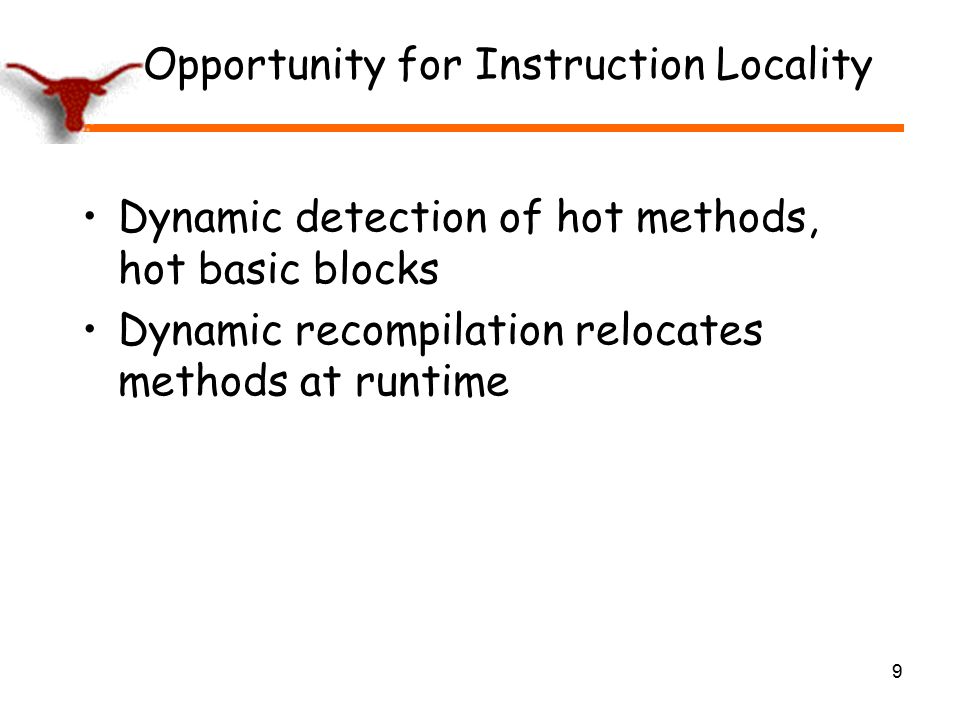 Opportunity for Instruction Locality

• Dynamic detection of hot methods, hot basic blocks
• Dynamic recompilation relocates methods at runtime

9